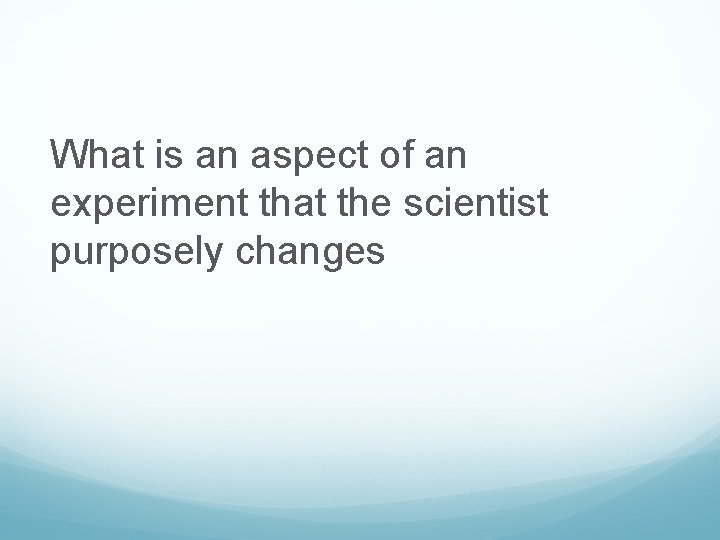 What is an aspect of an experiment that the scientist purposely changes